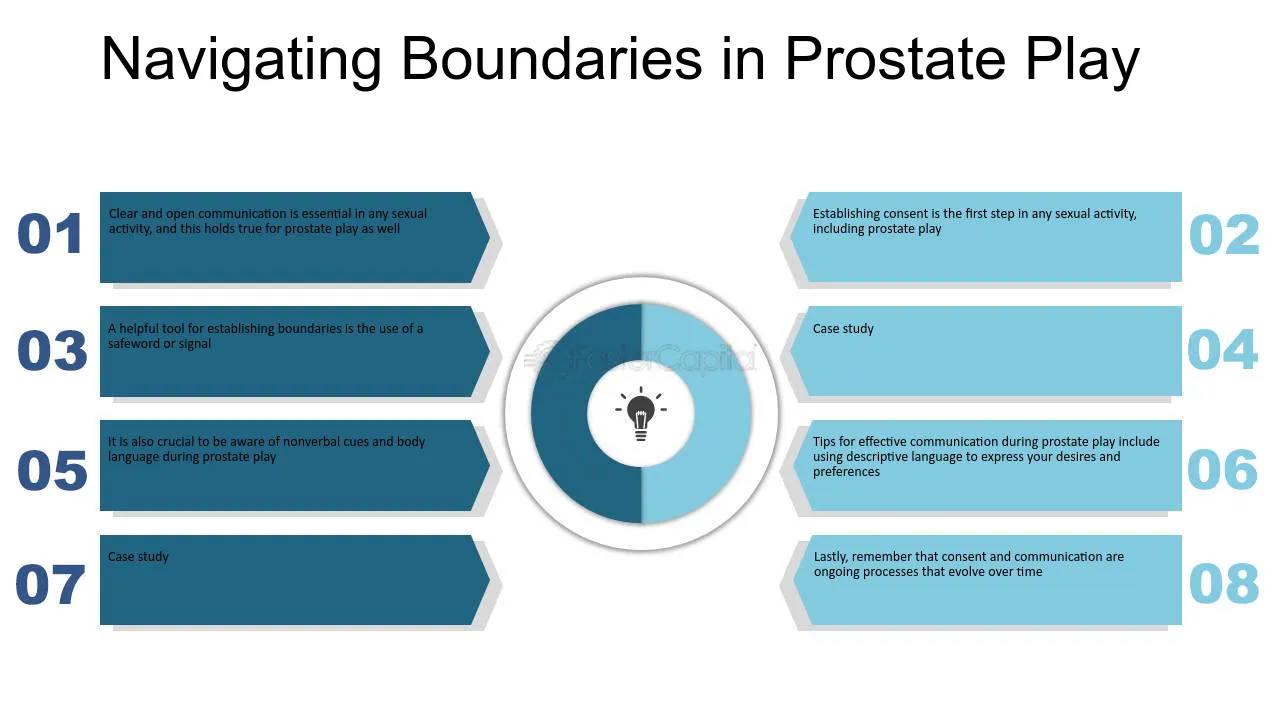 Navigating Boundaries in Prostate Play

01
Clear and open communication is essential in any sexual activity, and this holds true for prostate play as well

02
Establishing consent is the first step in any sexual activity, including prostate play

03
A helpful tool for establishing boundaries is the use of a safeword or signal

04
Case study

05
It is also crucial to be aware of nonverbal cues and body language during prostate play

06
Tips for effective communication during prostate play include using descriptive language to express your desires and preferences

07
Case study

08
Lastly, remember that consent and communication are ongoing processes that evolve over time

FasterCapital